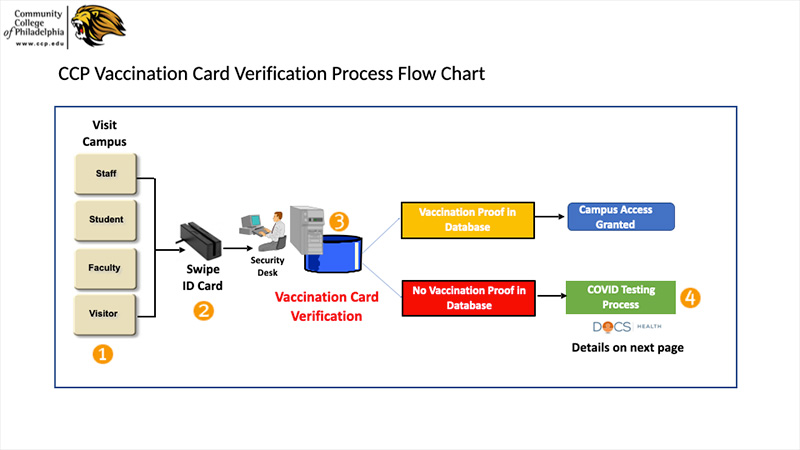 Community College of Philadelphia
www.ccp.edu

CCP Vaccination Card Verification Process Flow Chart

Visit Campus

Staff

Student

Faculty

Visitor

1

Swipe ID Card

2

Security Desk

3

Vaccination Card Verification

Vaccination Proof in Database

Campus Access Granted

No Vaccination Proof in Database

COVID Testing Process

4

DOCS HEALTH

Details on next page